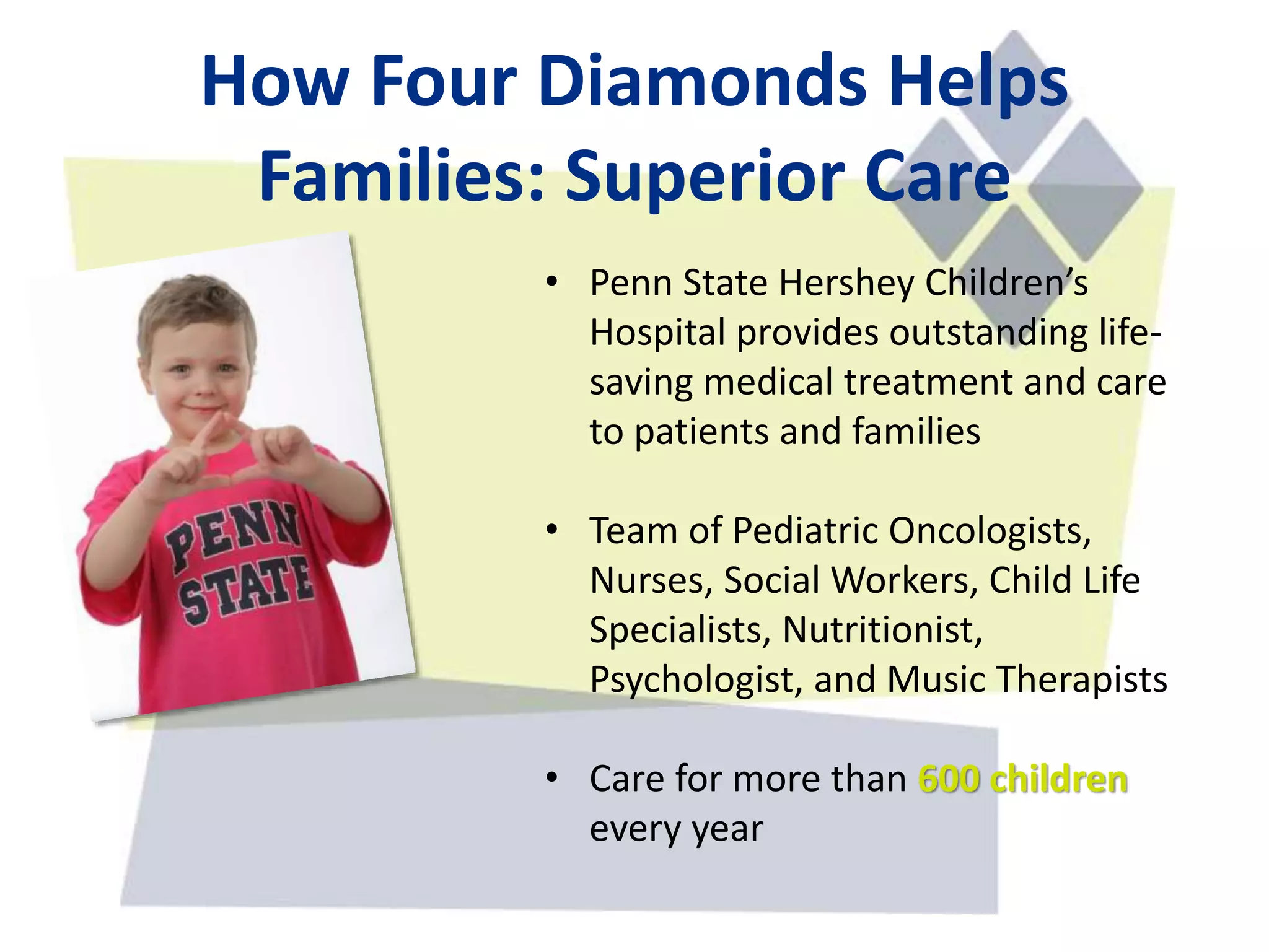 How Four Diamonds Helps Families: Superior Care

PENN STATE

• Penn State Hershey Children's Hospital provides outstanding life-saving medical treatment and care to patients and families

• Team of Pediatric Oncologists, Nurses, Social Workers, Child Life Specialists, Nutritionist, Psychologist, and Music Therapists

• Care for more than 600 children every year